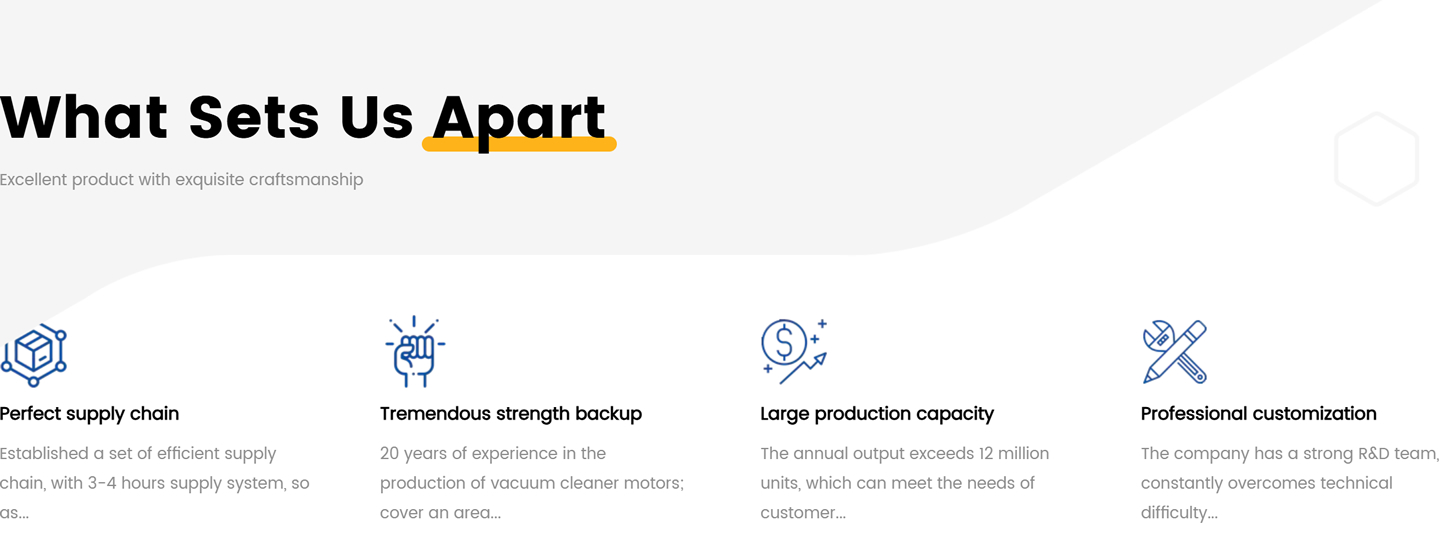 What Sets Us Apart

Excellent product with exquisite craftsmanship

Perfect supply chain

Established a set of efficient supply chain, with 3-4 hours supply system, so as...

Tremendous strength backup

20 years of experience in the production of vacuum cleaner motors; cover an area...

Large production capacity

The annual output exceeds 12 million units, which can meet the needs of customer...

Professional customization

The company has a strong R&D team, constantly overcomes technical difficulty...